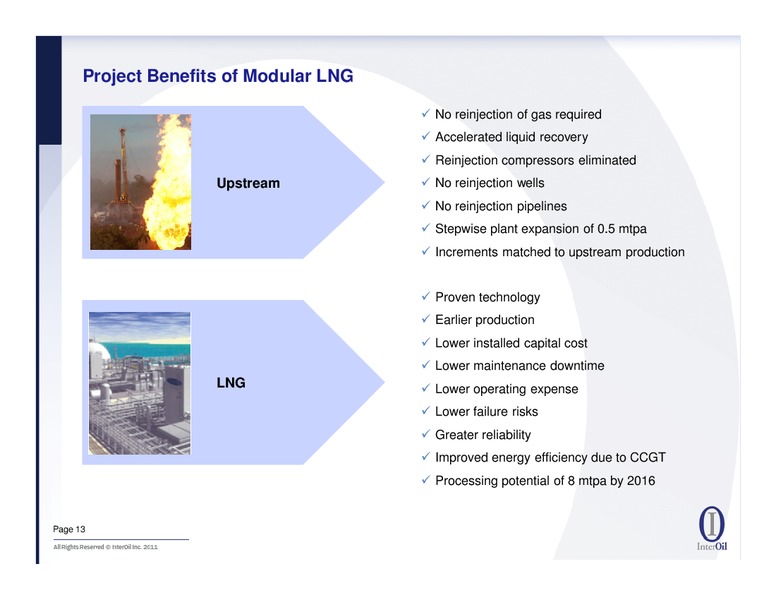 Project Benefits of Modular LNG

Upstream

✓ No reinjection of gas required
✓ Accelerated liquid recovery
✓ Reinjection compressors eliminated
✓ No reinjection wells
✓ No reinjection pipelines
✓ Stepwise plant expansion of 0.5 mtpa
✓ Increments matched to upstream production

LNG

✓ Proven technology
✓ Earlier production
✓ Lower installed capital cost
✓ Lower maintenance downtime
✓ Lower operating expense
✓ Lower failure risks
✓ Greater reliability
✓ Improved energy efficiency due to CCGT
✓ Processing potential of 8 mtpa by 2016

Page 13

All Rights Reserved © InterOil Inc. 2011

InterOil